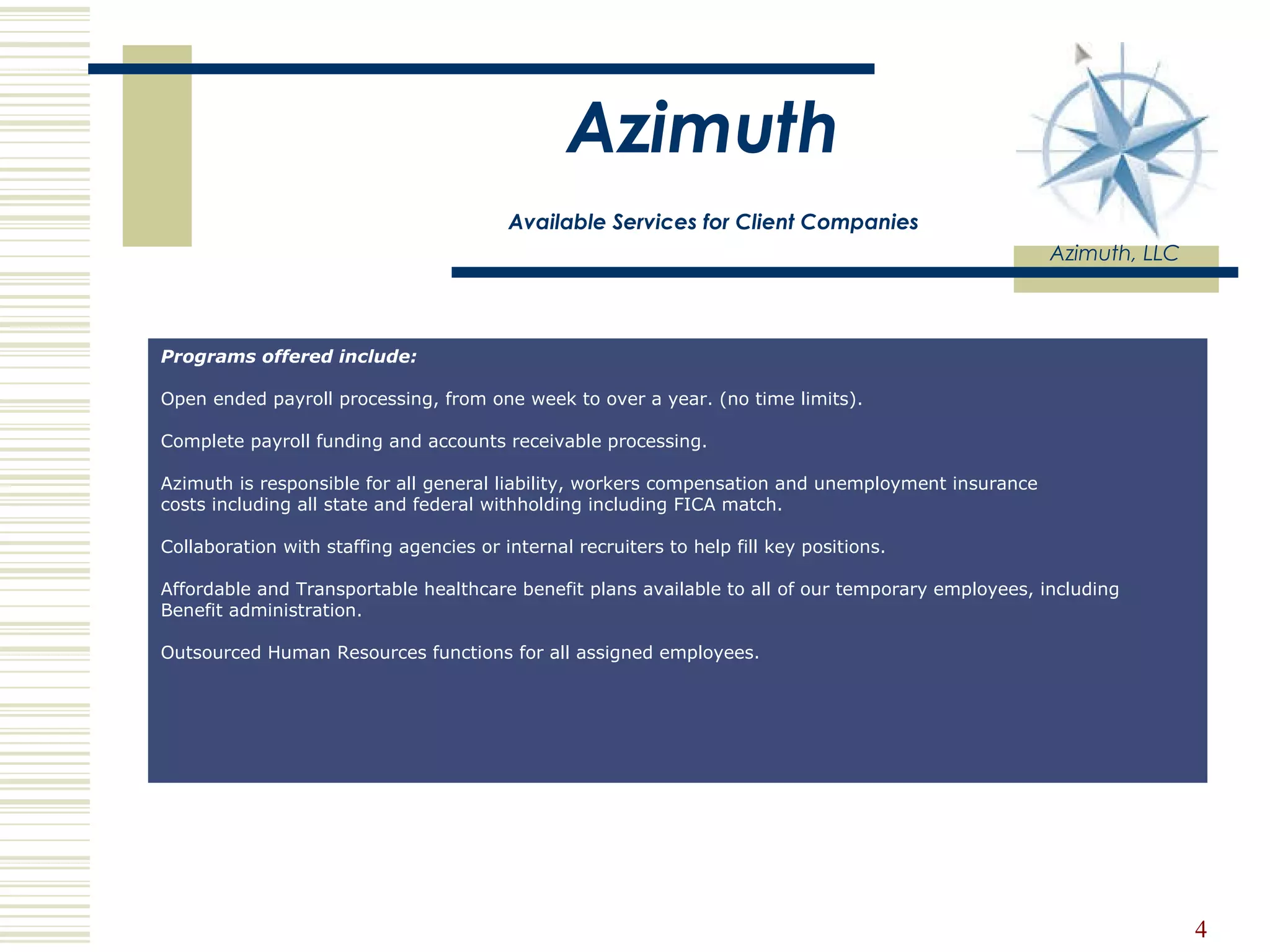 Azimuth

Available Services for Client Companies

Azimuth, LLC

Programs offered include:

Open ended payroll processing, from one week to over a year. (no time limits).

Complete payroll funding and accounts receivable processing.

Azimuth is responsible for all general liability, workers compensation and unemployment insurance costs including all state and federal withholding including FICA match.

Collaboration with staffing agencies or internal recruiters to help fill key positions.

Affordable and Transportable healthcare benefit plans available to all of our temporary employees, including Benefit administration.

Outsourced Human Resources functions for all assigned employees.

4